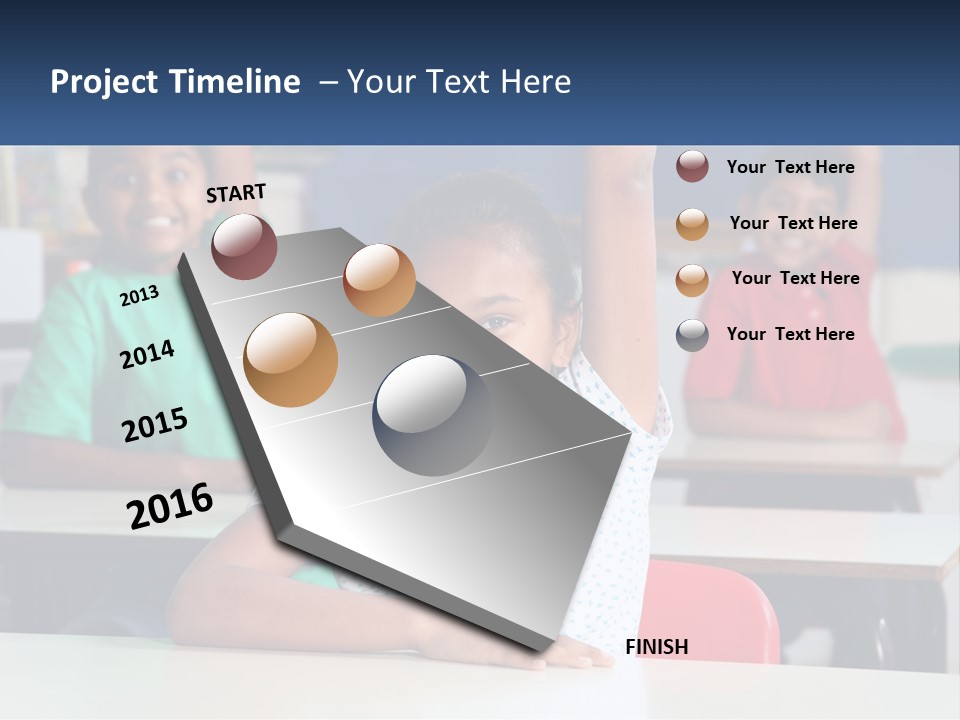 Project Timeline – Your Text Here

START

2013

2014

2015

2016

FINISH

Your Text Here

Your Text Here

Your Text Here

Your Text Here